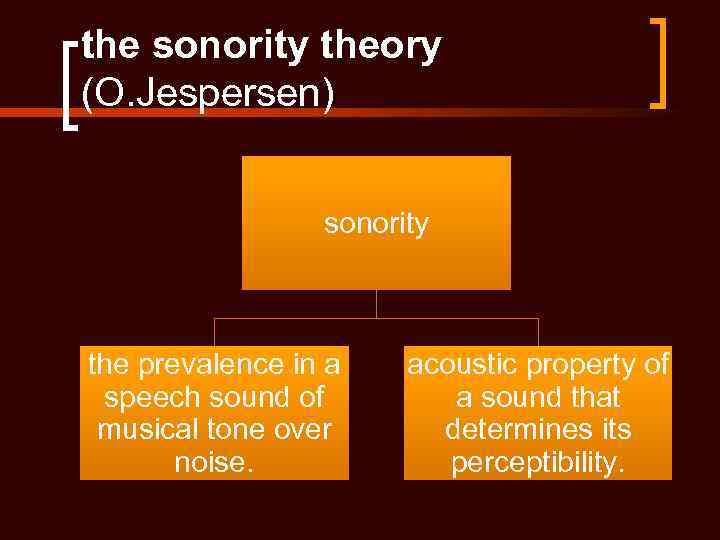 the sonority theory
(O.Jespersen)

sonority

the prevalence in a speech sound of musical tone over noise.

acoustic property of a sound that determines its perceptibility.